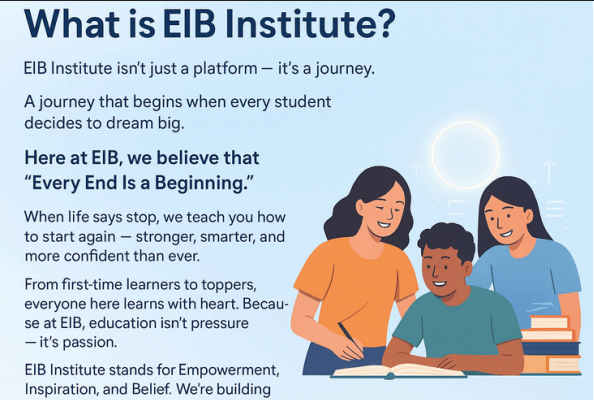 What is EIB Institute?

EIB Institute isn't just a platform — it's a journey.

A journey that begins when every student decides to dream big.

Here at EIB, we believe that "Every End Is a Beginning."

When life says stop, we teach you how to start again — stronger, smarter, and more confident than ever.

From first-time learners to toppers, everyone here learns with heart. Because at EIB, education isn't pressure — it's passion.

EIB Institute stands for Empowerment, Inspiration, and Belief. We're building